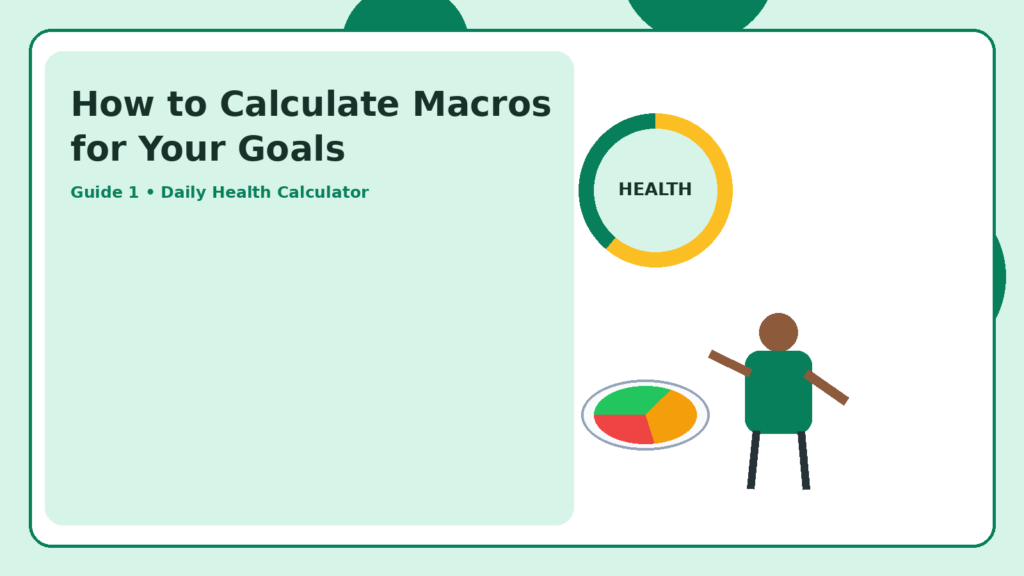 How to Calculate Macros for Your Goals

Guide 1 • Daily Health Calculator

HEALTH